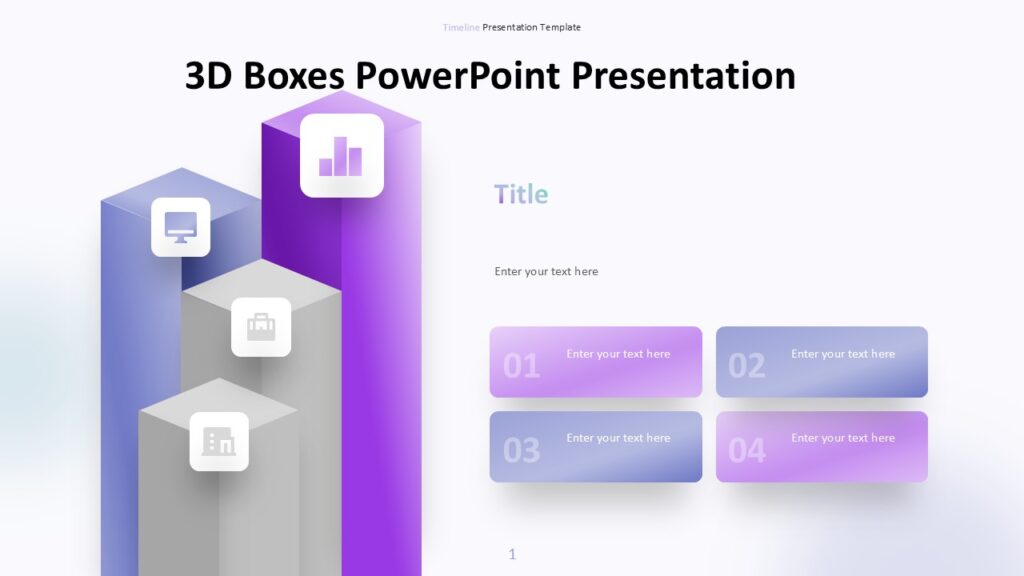 Timeline Presentation Template

3D Boxes PowerPoint Presentation

Title

Enter your text here

01 Enter your text here

02 Enter your text here

03 Enter your text here

04 Enter your text here

1